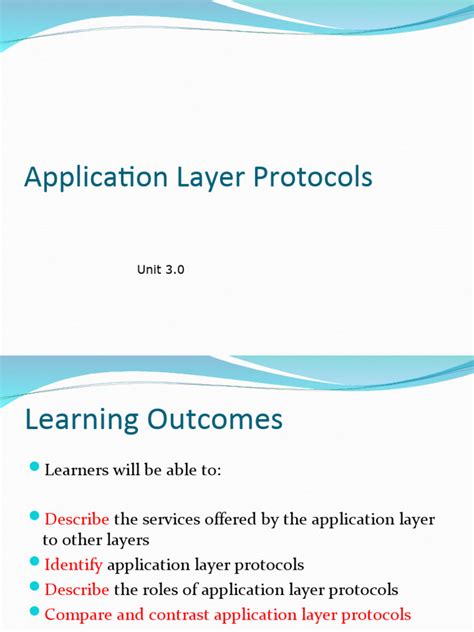 Application Layer Protocols

Unit 3.0

Learning Outcomes

- Learners will be able to:
- Describe the services offered by the application layer to other layers
- Identify application layer protocols
- Describe the roles of application layer protocols
- Compare and contrast application layer protocols